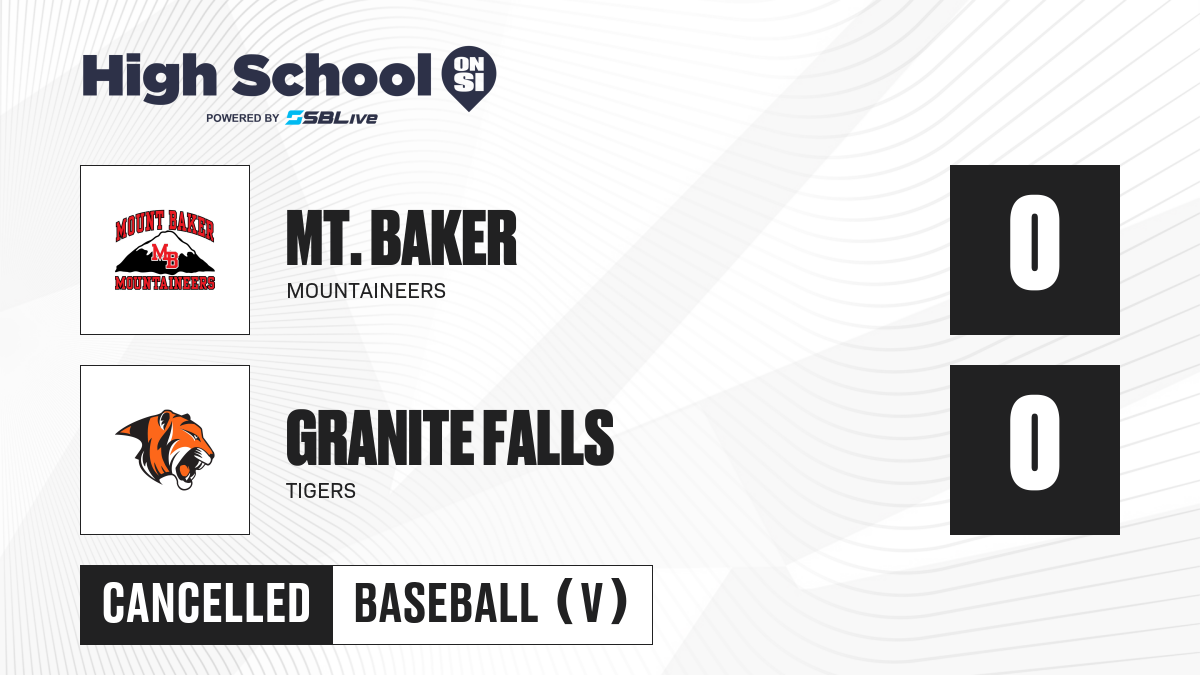 High School ON SI
POWERED BY SBLive

MOUNT BAKER
MB
MOUNTAINEERS

MT. BAKER
MOUNTAINEERS

0

GRANITE FALLS
TIGERS

0

CANCELLED
BASEBALL (V)